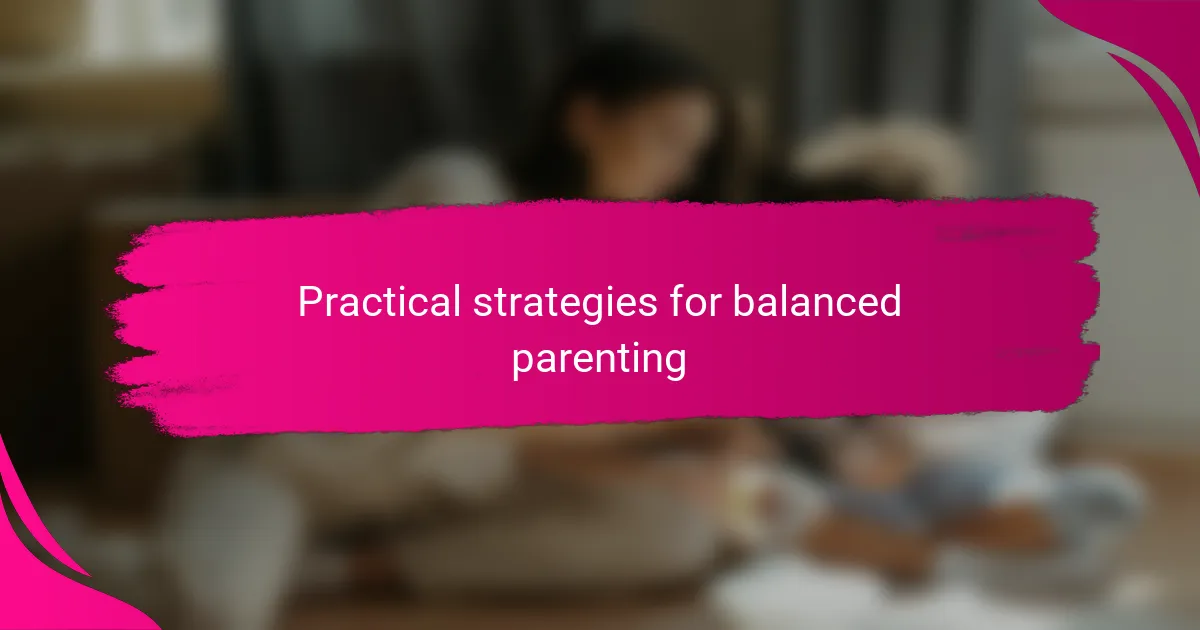 Practical strategies for balanced parenting